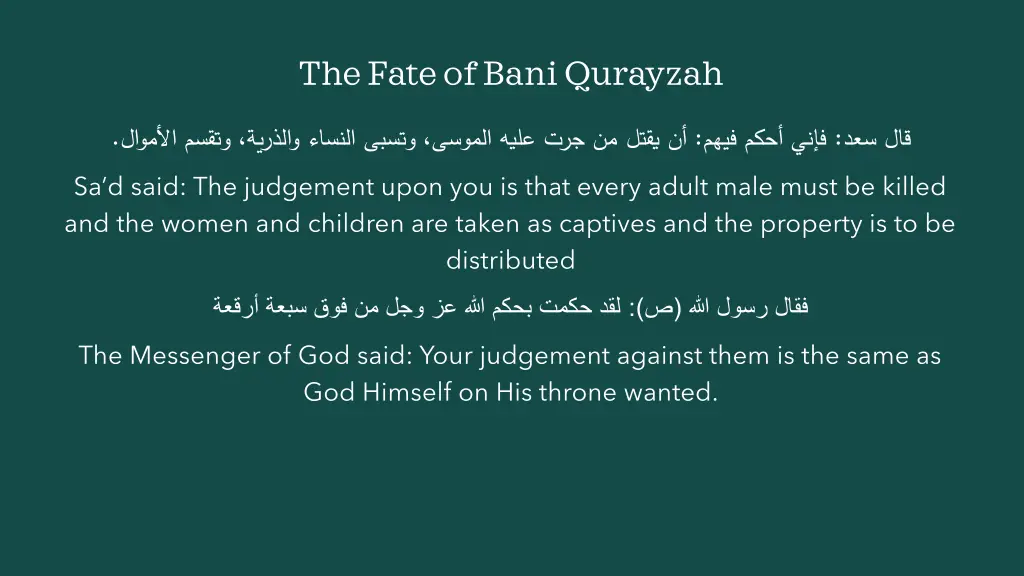 The Fate of Bani Qurayzah

قال سعد: فإني أحكم فيهم: أن يقتل من جرت عليه الموسى، وتسبى النساء والذرية، وتقسم الأموال.

Sa’d said: The judgement upon you is that every adult male must be killed and the women and children are taken as captives and the property is to be distributed

فقال رسول الله (ص): لقد حكمت بحكم الله عز وجل من فوق سبعة أرقعة

The Messenger of God said: Your judgement against them is the same as God Himself on His throne wanted.